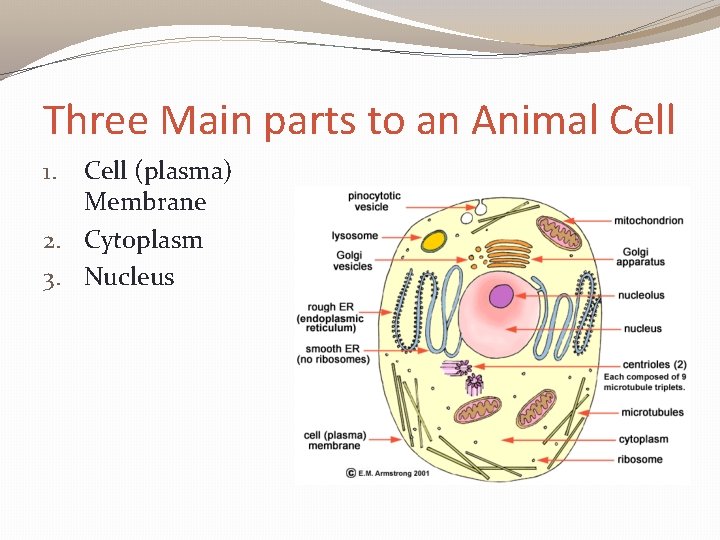 Three Main parts to an Animal Cell

1. Cell (plasma) Membrane
2. Cytoplasm
3. Nucleus

pinocytotic vesicle
lysosome
Golgi vesicles
rough ER (endoplasmic reticulum)
smooth ER (no ribosomes)
cell (plasma) membrane
mitochondrion
Golgi apparatus
nucleolus
nucleus
centrioles (2) Each composed of 9 microtubule triplets.
microtubules
cytoplasm
ribosome
© E.M. Armstrong 2001